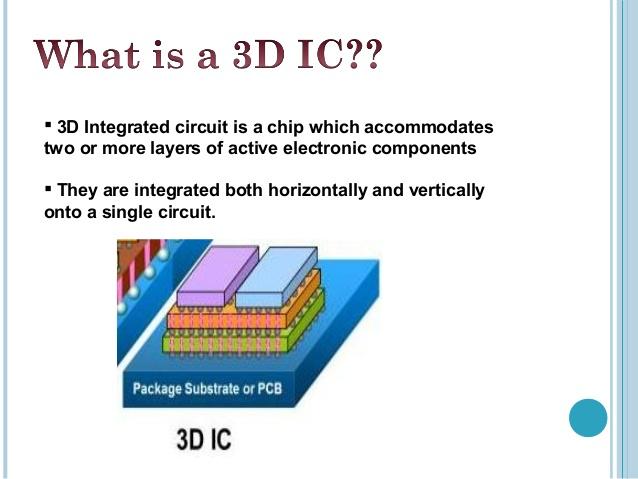 What is a 3D IC??

▪ 3D Integrated circuit is a chip which accommodates two or more layers of active electronic components

▪ They are integrated both horizontally and vertically onto a single circuit.

Package Substrate or PCB

3D IC